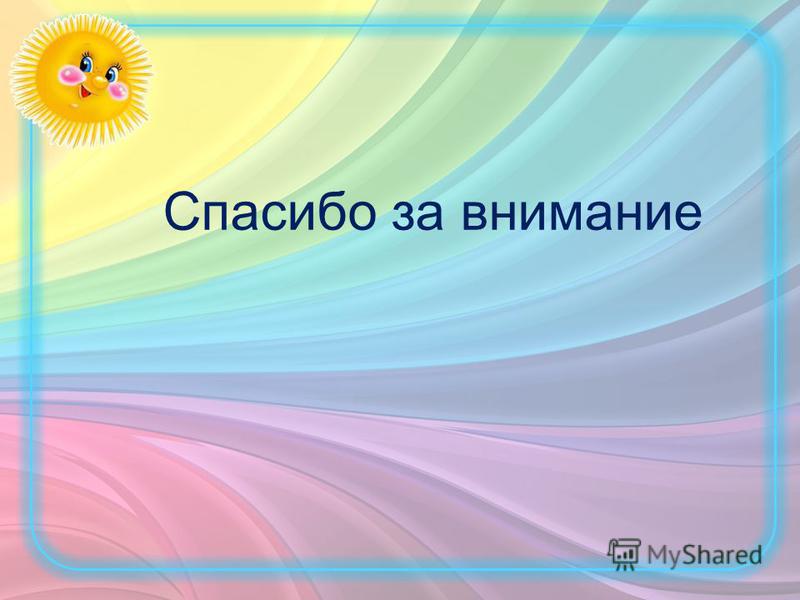 Спасибо за внимание

MyShared